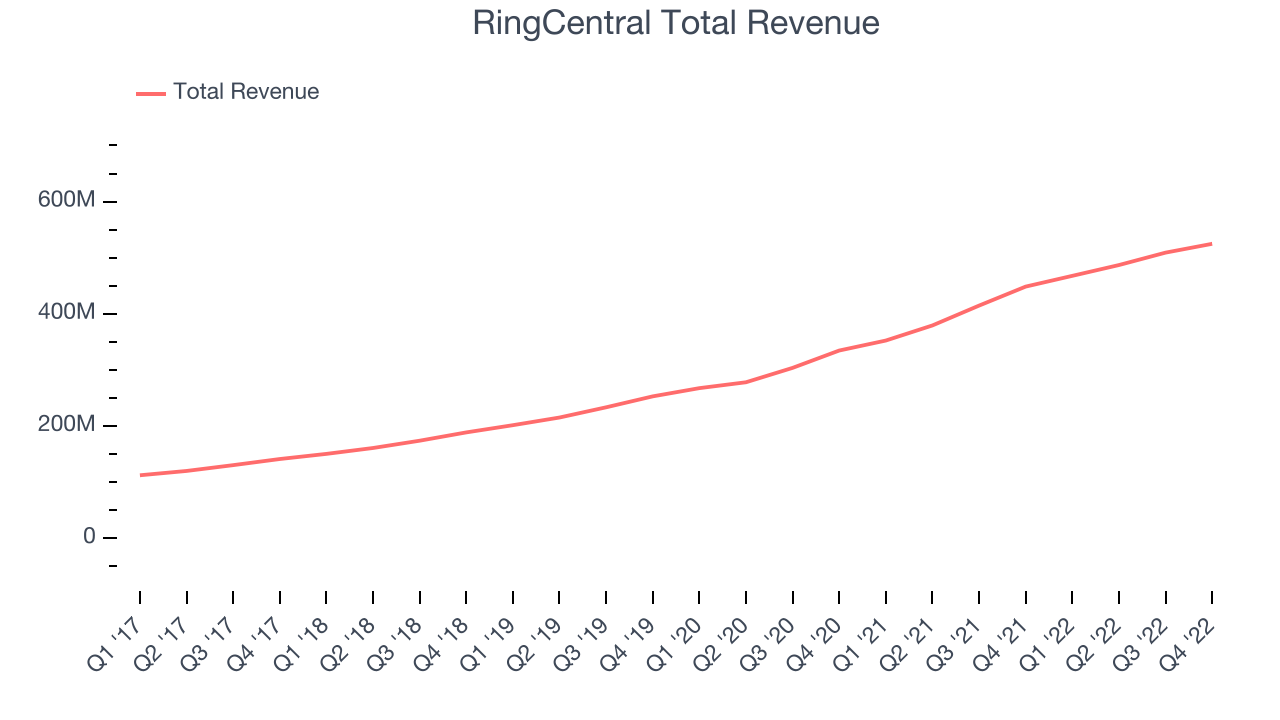 RingCentral Total Revenue

Total Revenue

600M
400M
200M
0

Q1 '17
Q2 '17
Q3 '17
Q4 '17
Q1 '18
Q2 '18
Q3 '18
Q4 '18
Q1 '19
Q2 '19
Q3 '19
Q4 '19
Q1 '20
Q2 '20
Q3 '20
Q4 '20
Q1 '21
Q2 '21
Q3 '21
Q4 '21
Q1 '22
Q2 '22
Q3 '22
Q4 '22